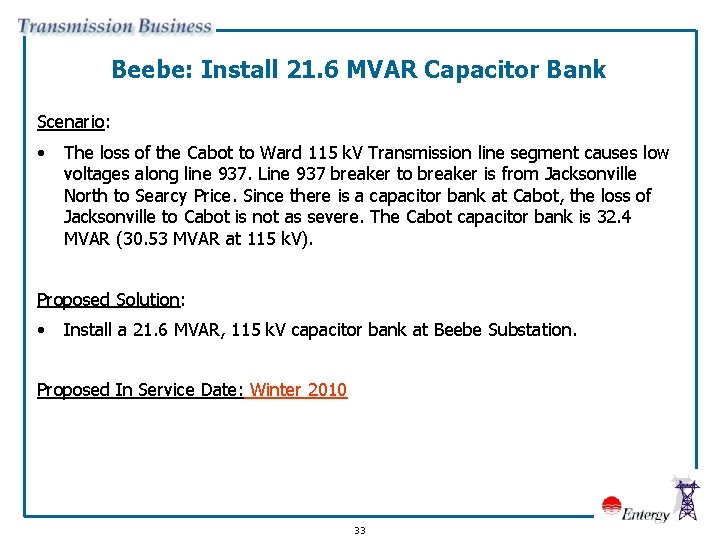 Transmission Business

Beebe: Install 21.6 MVAR Capacitor Bank

Scenario:

• The loss of the Cabot to Ward 115 kV Transmission line segment causes low voltages along line 937. Line 937 breaker to breaker is from Jacksonville North to Searcy Price. Since there is a capacitor bank at Cabot, the loss of Jacksonville to Cabot is not as severe. The Cabot capacitor bank is 32.4 MVAR (30.53 MVAR at 115 kV).

Proposed Solution:

• Install a 21.6 MVAR, 115 kV capacitor bank at Beebe Substation.

Proposed In Service Date: Winter 2010

Entergy

33